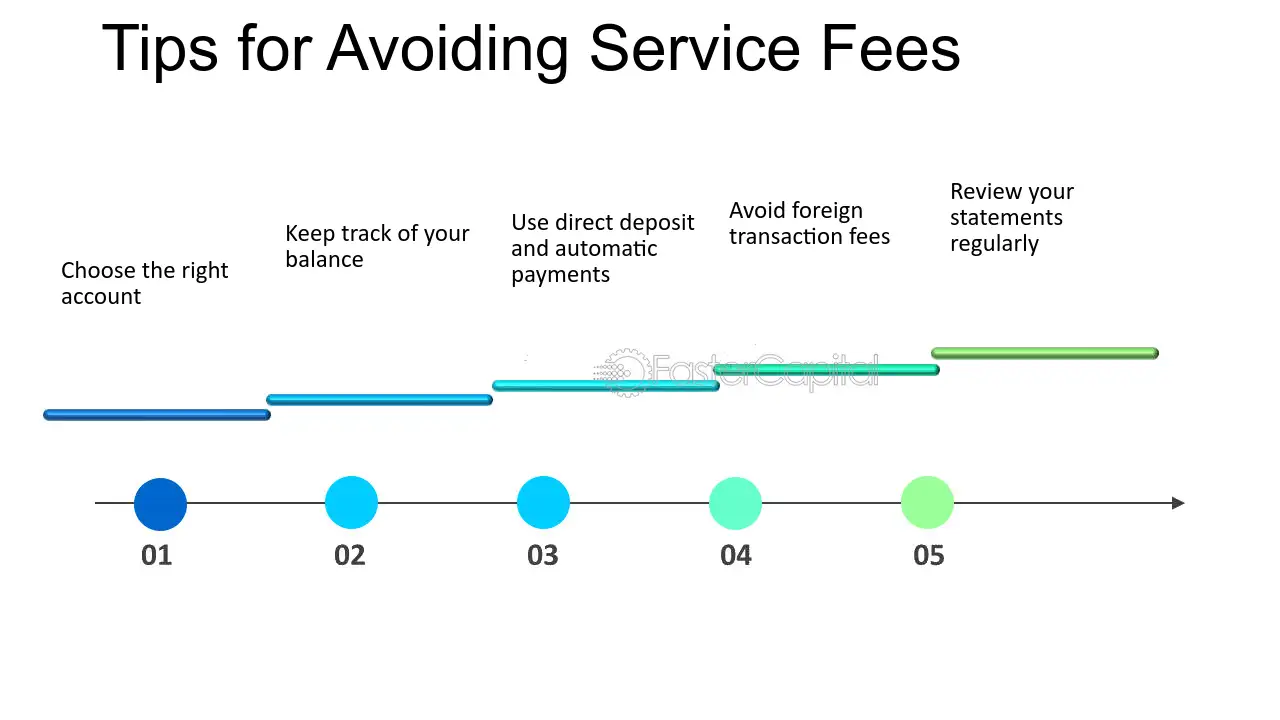 Tips for Avoiding Service Fees

Choose the right account

Keep track of your balance

Use direct deposit and automatic payments

Avoid foreign transaction fees

Review your statements regularly

FasterCapital

01

02

03

04

05